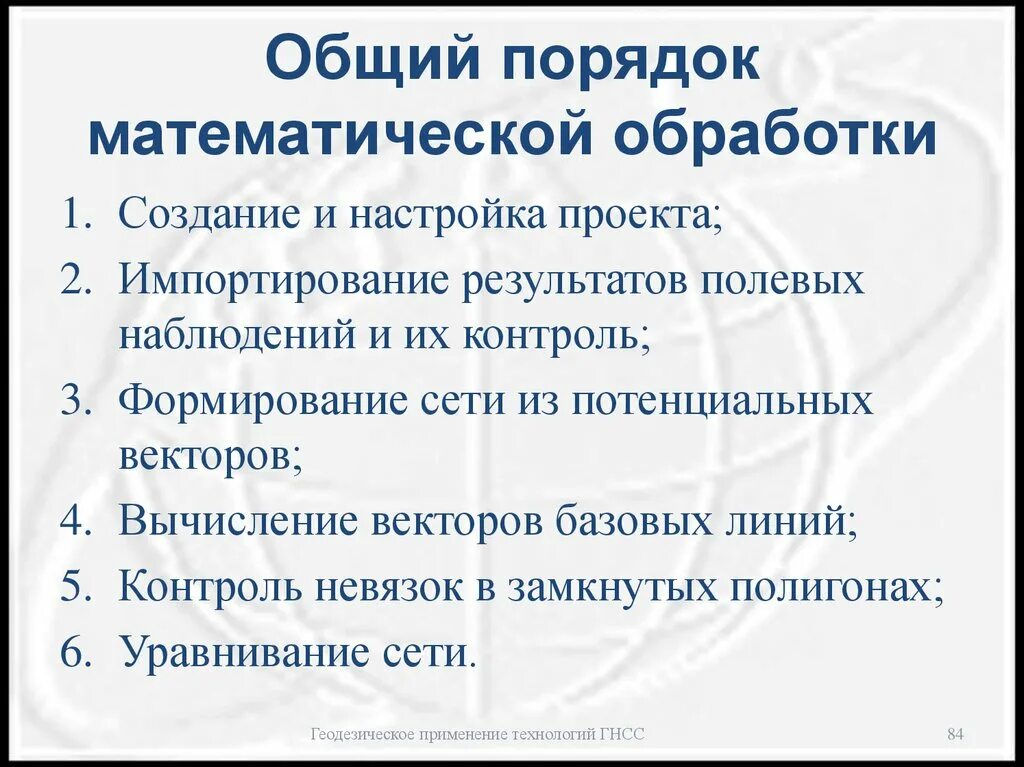 Общий порядок математической обработки

1. Создание и настройка проекта;
2. Импортирование результатов полевых наблюдений и их контроль;
3. Формирование сети из потенциальных векторов;
4. Вычисление векторов базовых линий;
5. Контроль невязок в замкнутых полигонах;
6. Уравнивание сети.

Геодезическое применение технологий ГНСС

84